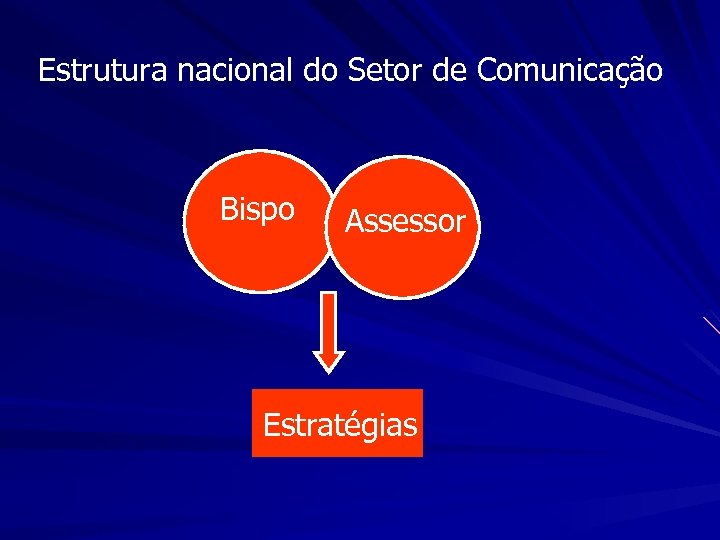 Estrutura nacional do Setor de Comunicação

Bispo

Assessor

Estratégias